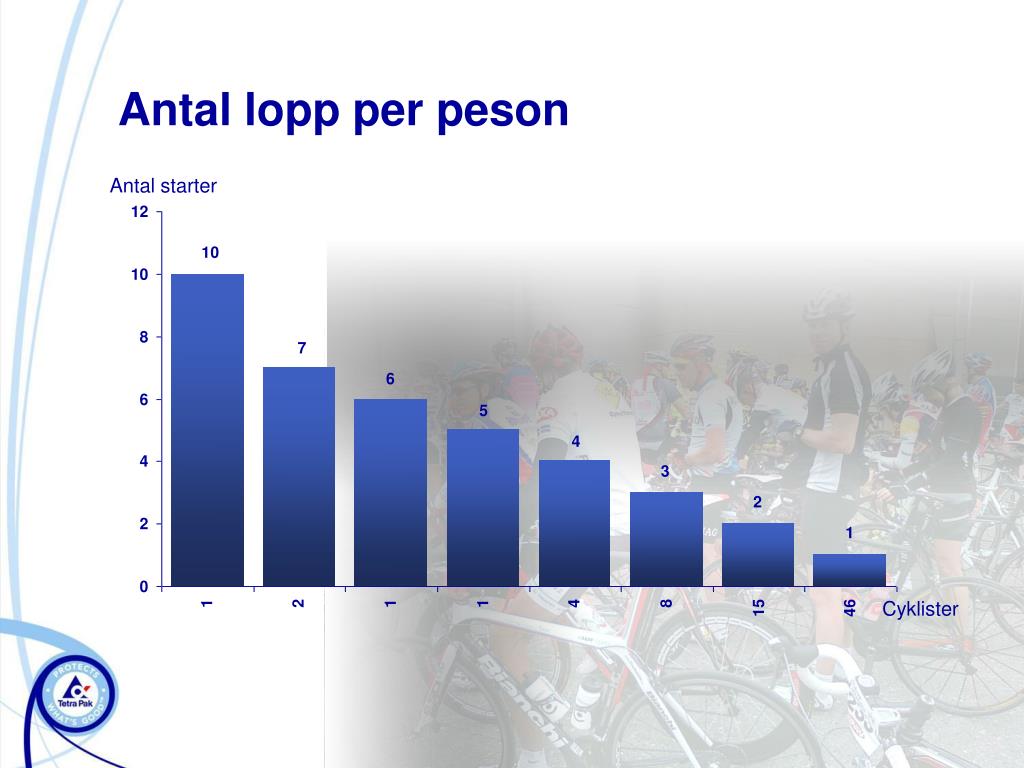 Antal lopp per peson

Antal starter

12
10
8
6
4
2
0

10
7
6
5
4
3
2
1

1
2
1
1
4
8
15
46

Cyklister

PROTECTS WHAT'S GOOD
Tetra Pak